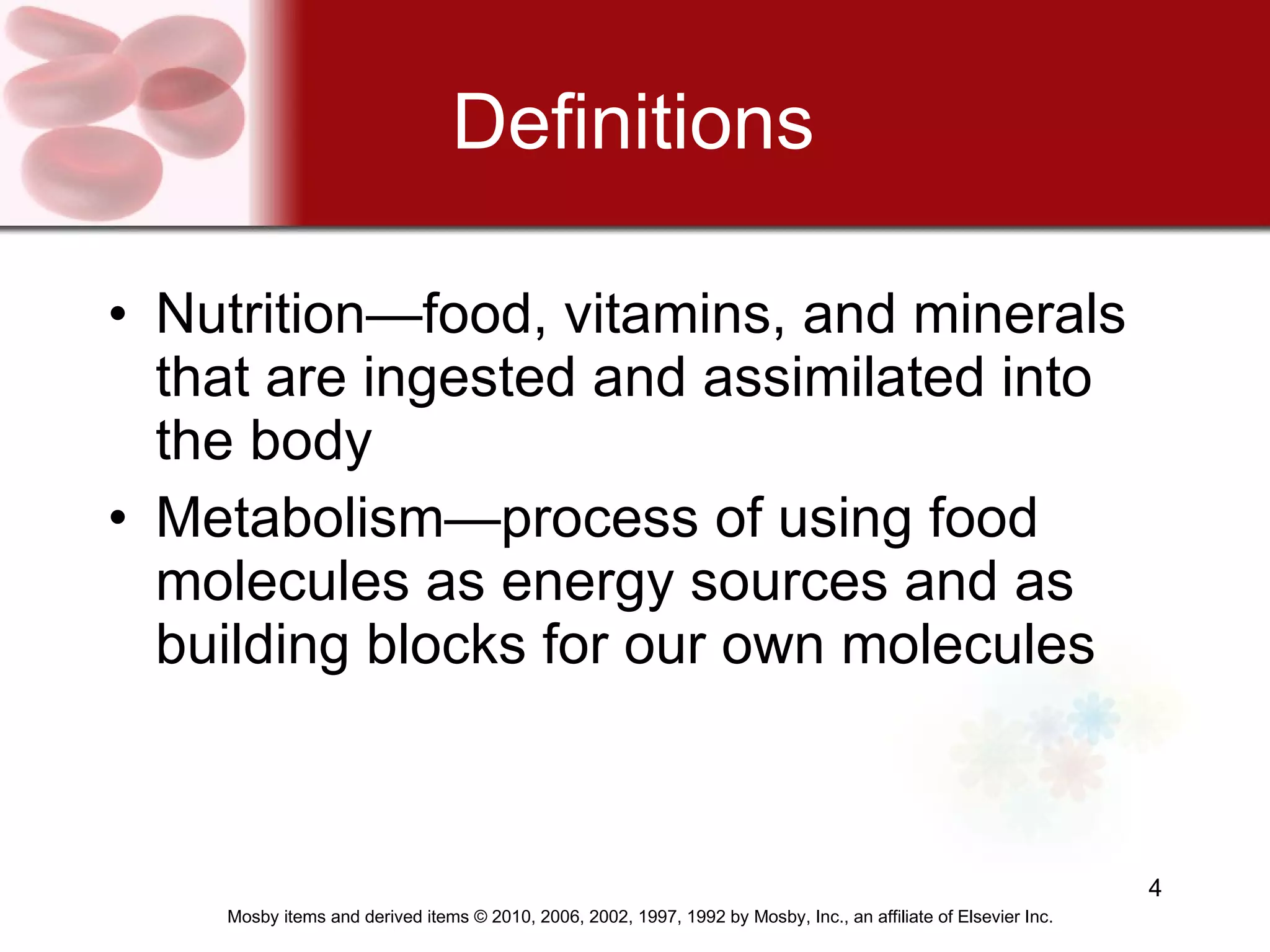 Definitions

• Nutrition—food, vitamins, and minerals that are ingested and assimilated into the body
• Metabolism—process of using food molecules as energy sources and as building blocks for our own molecules

4

Mosby items and derived items © 2010, 2006, 2002, 1997, 1992 by Mosby, Inc., an affiliate of Elsevier Inc.